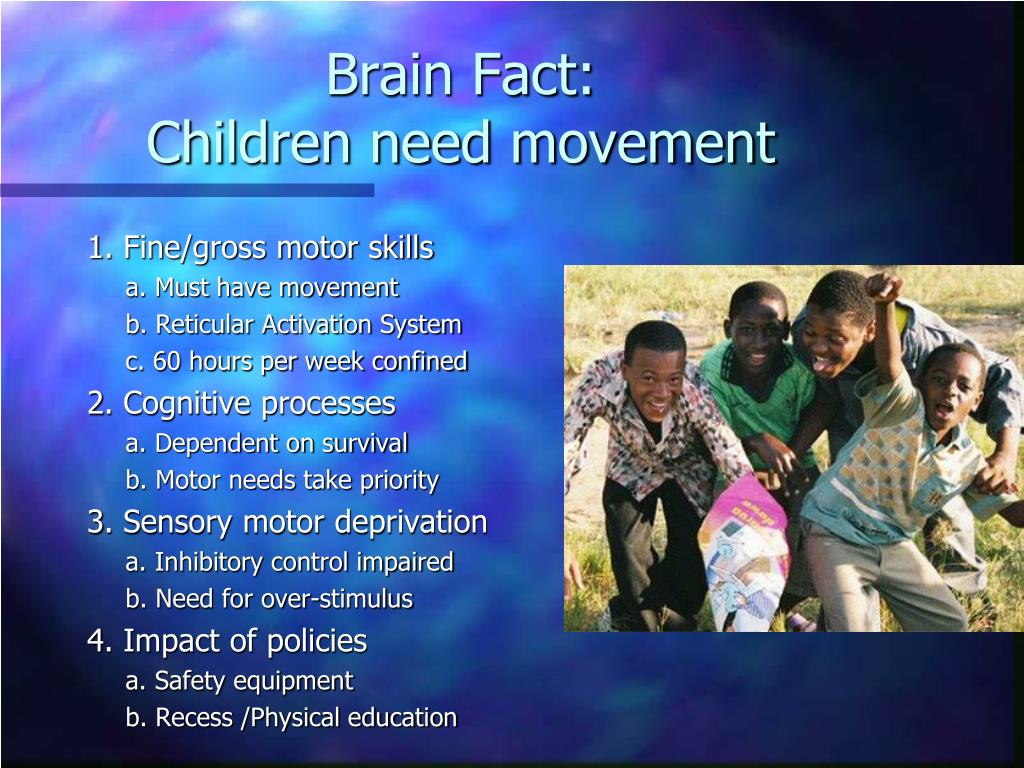 Brain Fact:
Children need movement

1. Fine/gross motor skills
a. Must have movement
b. Reticular Activation System
c. 60 hours per week confined
2. Cognitive processes
a. Dependent on survival
b. Motor needs take priority
3. Sensory motor deprivation
a. Inhibitory control impaired
b. Need for over-stimulus
4. Impact of policies
a. Safety equipment
b. Recess /Physical education